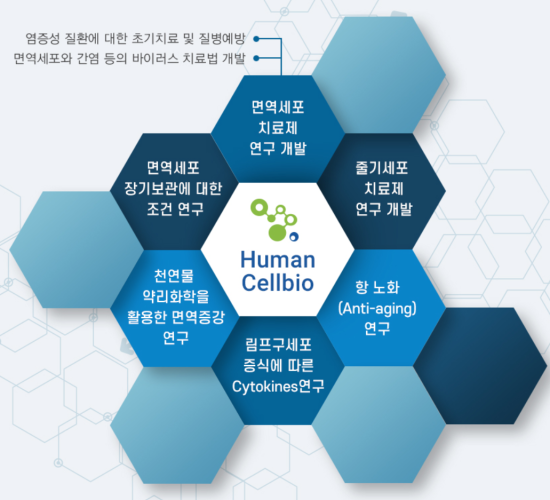 염증성 질환에 대한 초기치료 및 질병예방
면역세포와 간염 등의 바이러스 치료법 개발

면역세포
치료제
연구 개발

면역세포
장기보관에 대한
조건 연구

줄기세포
치료제
연구 개발

Human
Cellbio

천연물
약리화학을
활용한 면역증강
연구

항 노화
(Anti-aging)
연구

림프구세포
증식에 따른
Cytokines연구